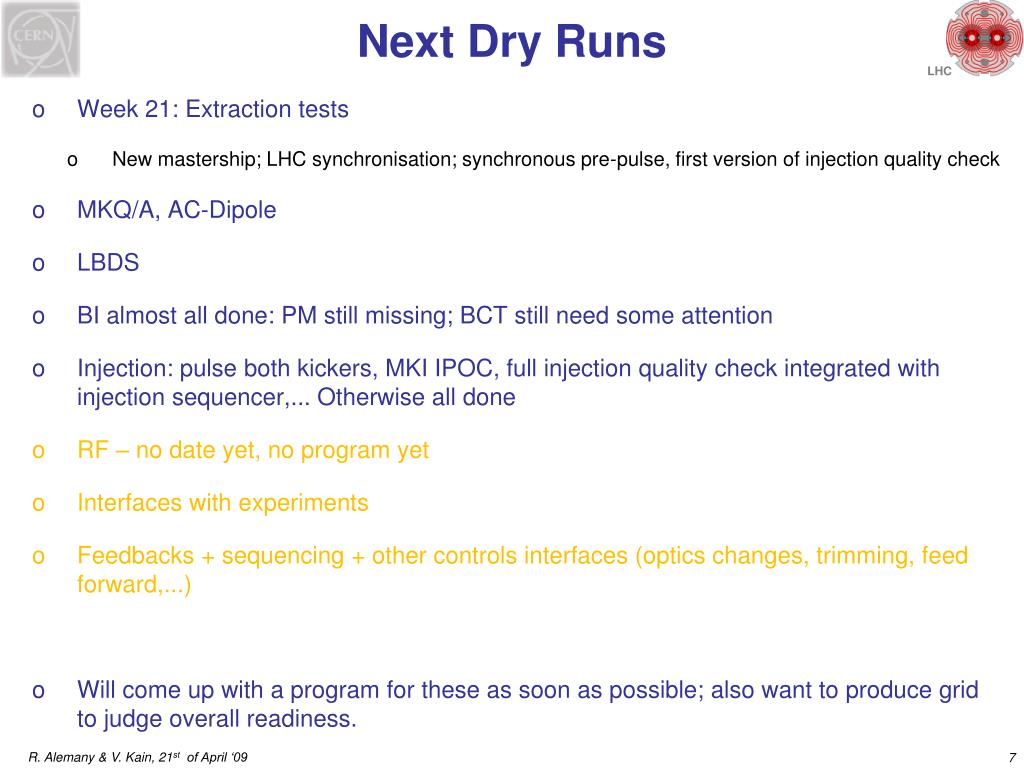 CERN

Next Dry Runs

LHC

o Week 21: Extraction tests

o New mastership; LHC synchronisation; synchronous pre-pulse, first version of injection quality check

o MKQ/A, AC-Dipole

o LBDS

o BI almost all done: PM still missing; BCT still need some attention

o Injection: pulse both kickers, MKI IPOC, full injection quality check integrated with injection sequencer,... Otherwise all done

o RF – no date yet, no program yet

o Interfaces with experiments

o Feedbacks + sequencing + other controls interfaces (optics changes, trimming, feed forward,...)

o Will come up with a program for these as soon as possible; also want to produce grid to judge overall readiness.

R. Alemany & V. Kain, 21$^{st}$ of April '09

7